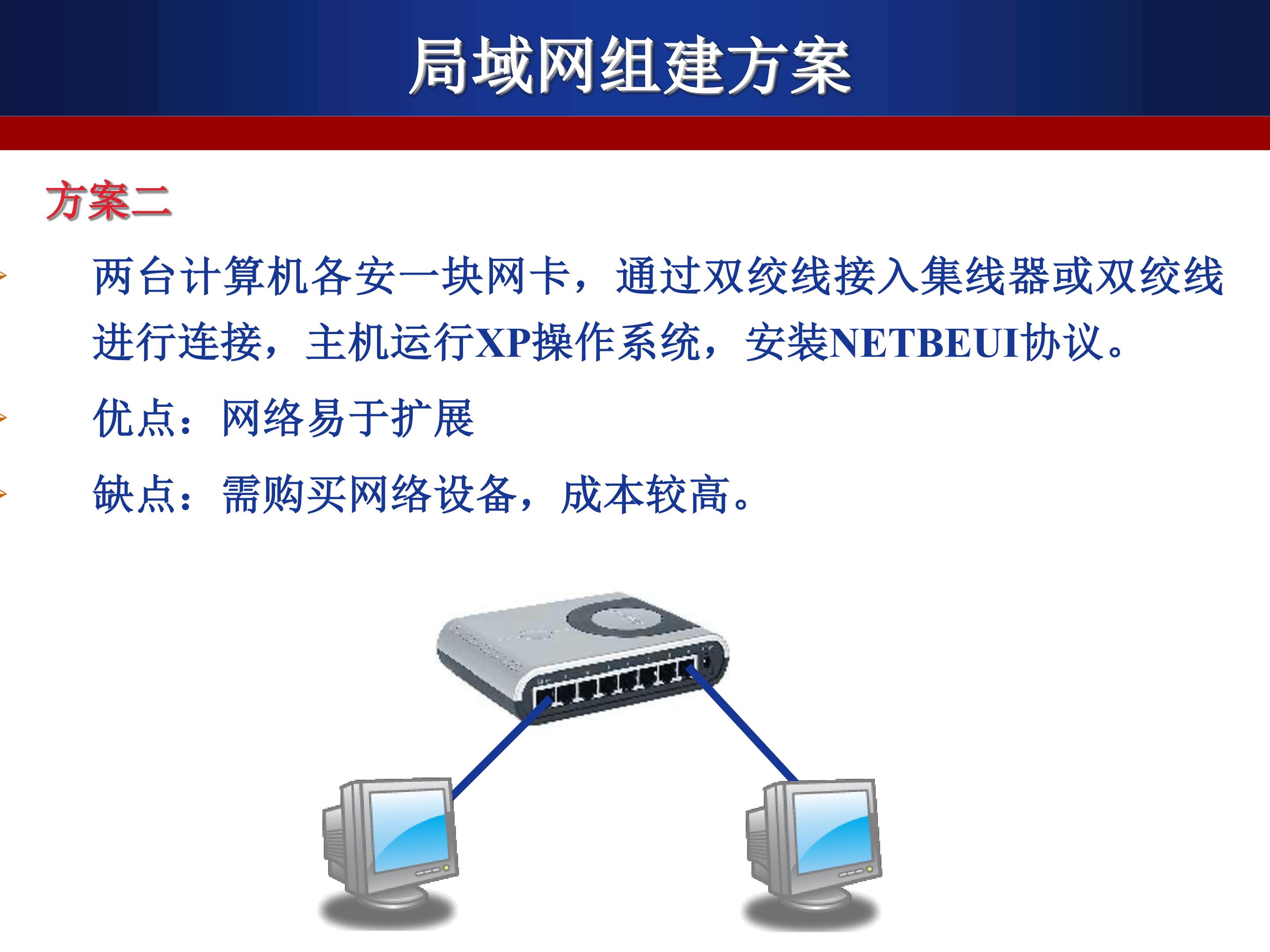 局域网组建方案

方案二

两台计算机各安一块网卡，通过双绞线接入集线器或双绞线进行连接，主机运行XP操作系统，安装NETBEUI协议。

优点：网络易于扩展

缺点：需购买网络设备，成本较高。